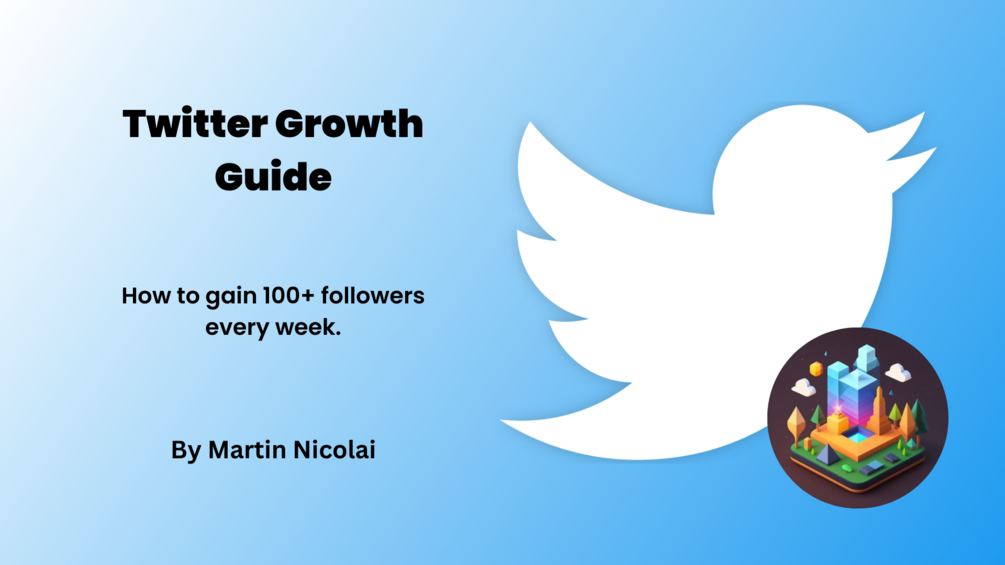 Twitter Growth Guide

How to gain 100+ followers every week.

By Martin Nicolai